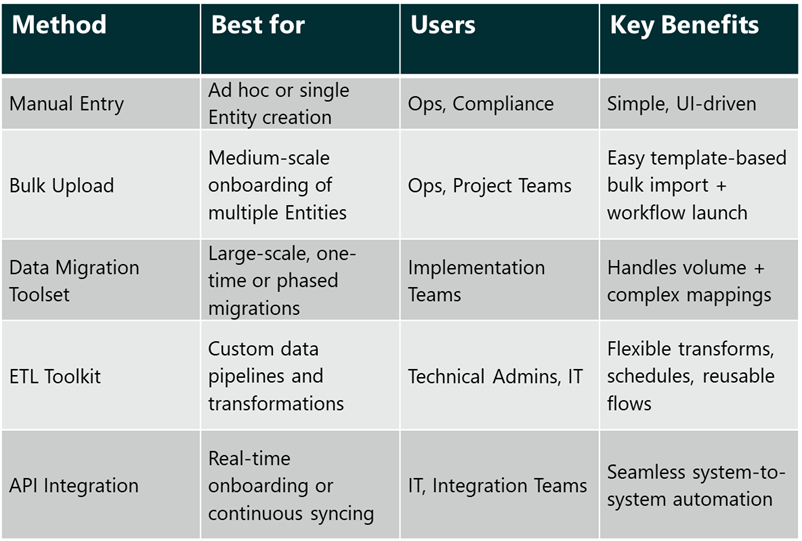 | Method | Best for | Users | Key Benefits |
|---|---|---|---|
| Manual Entry | Ad hoc or single Entity creation | Ops, Compliance | Simple, UI-driven |
| Bulk Upload | Medium-scale onboarding of multiple Entities | Ops, Project Teams | Easy template-based bulk import + workflow launch |
| Data Migration Toolset | Large-scale, one-time or phased migrations | Implementation Teams | Handles volume + complex mappings |
| ETL Toolkit | Custom data pipelines and transformations | Technical Admins, IT | Flexible transforms, schedules, reusable flows |
| API Integration | Real-time onboarding or continuous syncing | IT, Integration Teams | Seamless system-to-system automation |